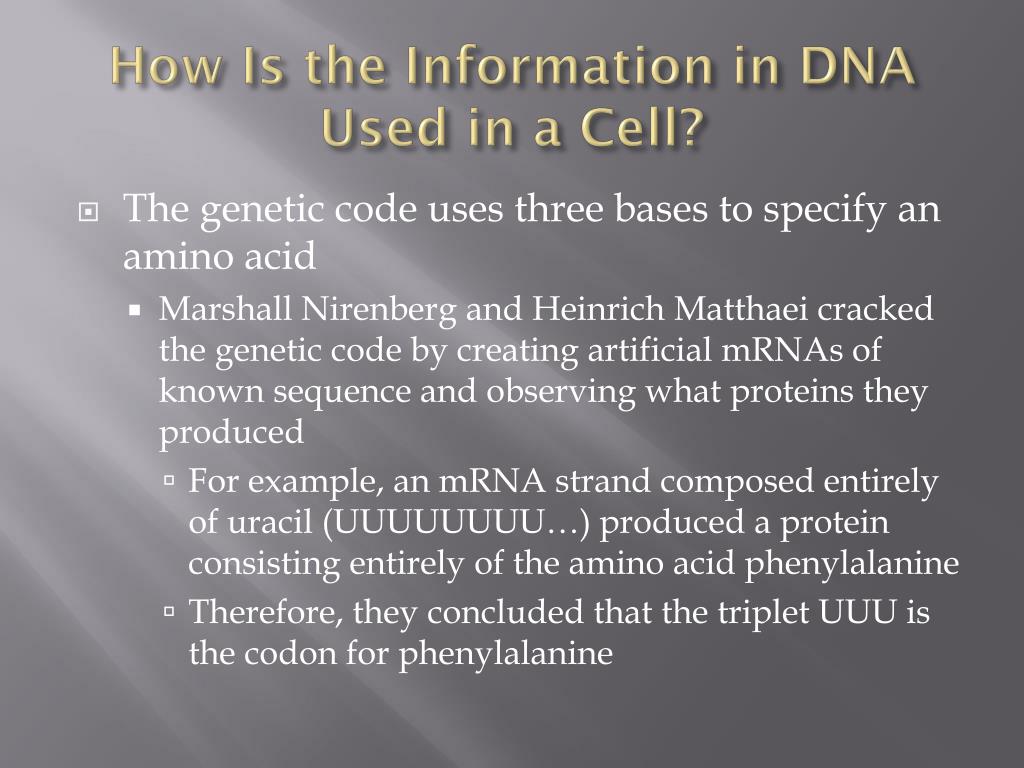 How Is the Information in DNA Used in a Cell?

The genetic code uses three bases to specify an amino acid

Marshall Nirenberg and Heinrich Matthaei cracked the genetic code by creating artificial mRNAs of known sequence and observing what proteins they produced

For example, an mRNA strand composed entirely of uracil (UUUUUUUU…) produced a protein consisting entirely of the amino acid phenylalanine

Therefore, they concluded that the triplet UUU is the codon for phenylalanine